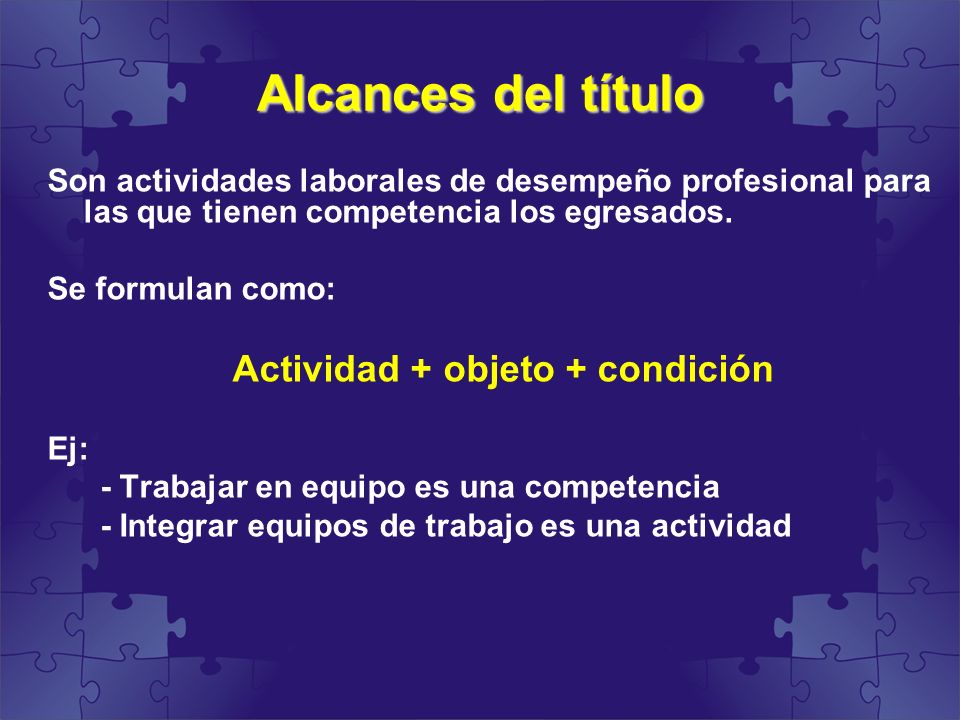 Alcances del título

Son actividades laborales de desempeño profesional para las que tienen competencia los egresados.

Se formulan como:

Actividad + objeto + condición

Ej:

- Trabajar en equipo es una competencia
- Integrar equipos de trabajo es una actividad